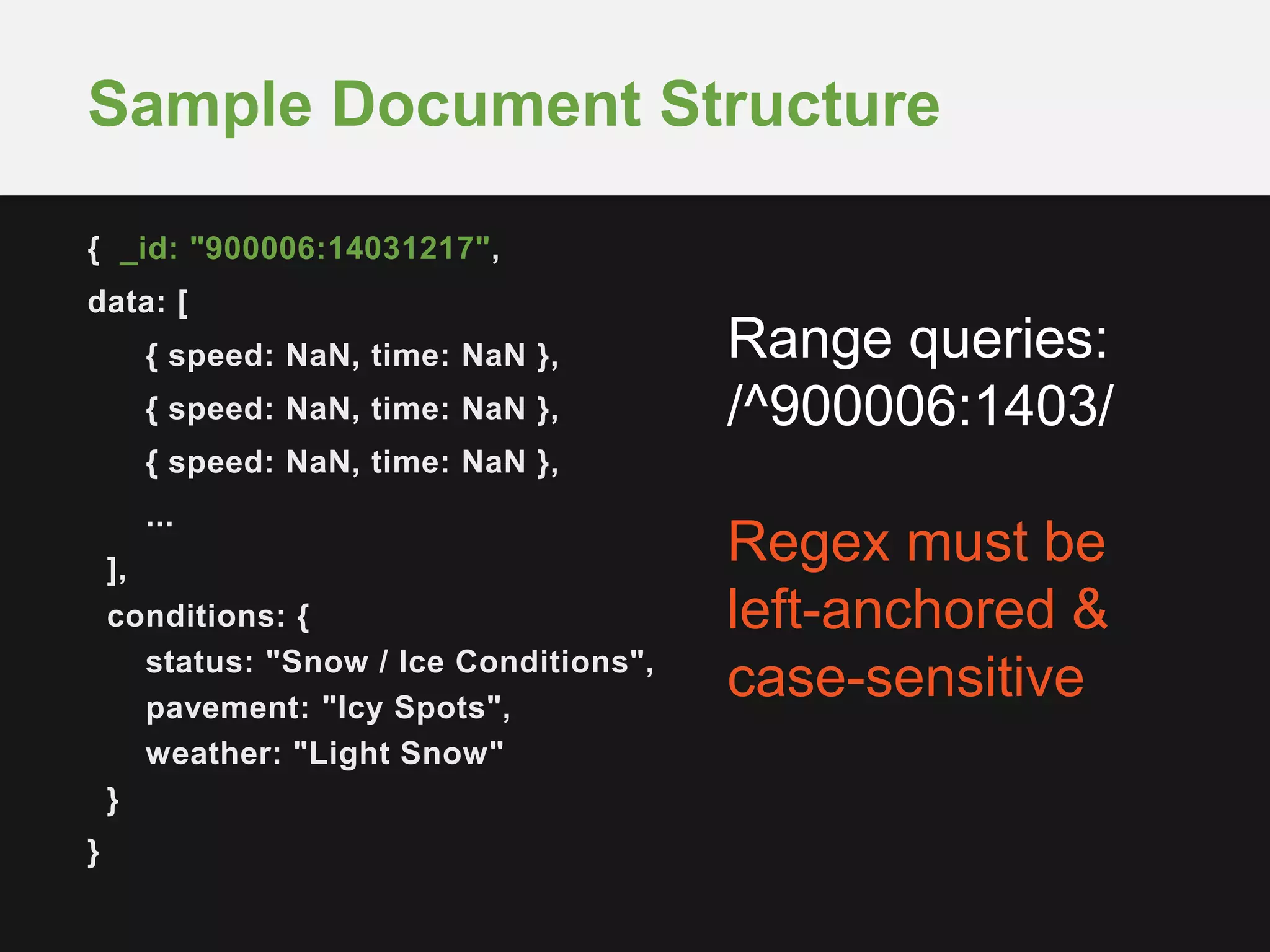 Sample Document Structure

{ _id: "900006:14031217",
data: [
{ speed: NaN, time: NaN },
{ speed: NaN, time: NaN },
{ speed: NaN, time: NaN },
...
],
conditions: {
status: "Snow / Ice Conditions",
pavement: "Icy Spots",
weather: "Light Snow"
}
}

Range queries:
/^900006:1403/

Regex must be left-anchored & case-sensitive